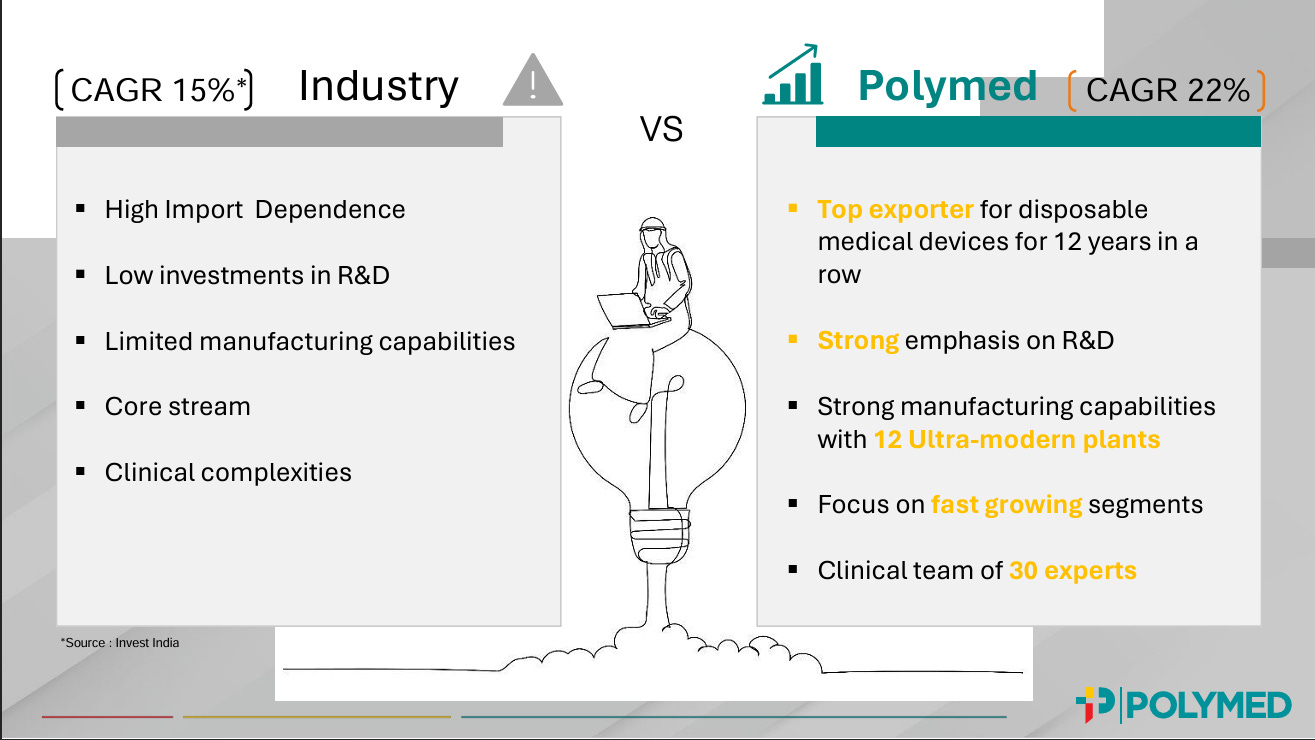 CAGR 15%* Industry

VS

Polymed CAGR 22%

▪ High Import Dependence

▪ Low investments in R&D

▪ Limited manufacturing capabilities

▪ Core stream

▪ Clinical complexities

▪ Top exporter for disposable medical devices for 12 years in a row

▪ Strong emphasis on R&D

▪ Strong manufacturing capabilities with 12 Ultra-modern plants

▪ Focus on fast growing segments

▪ Clinical team of 30 experts

*Source : Invest India

POLYMED